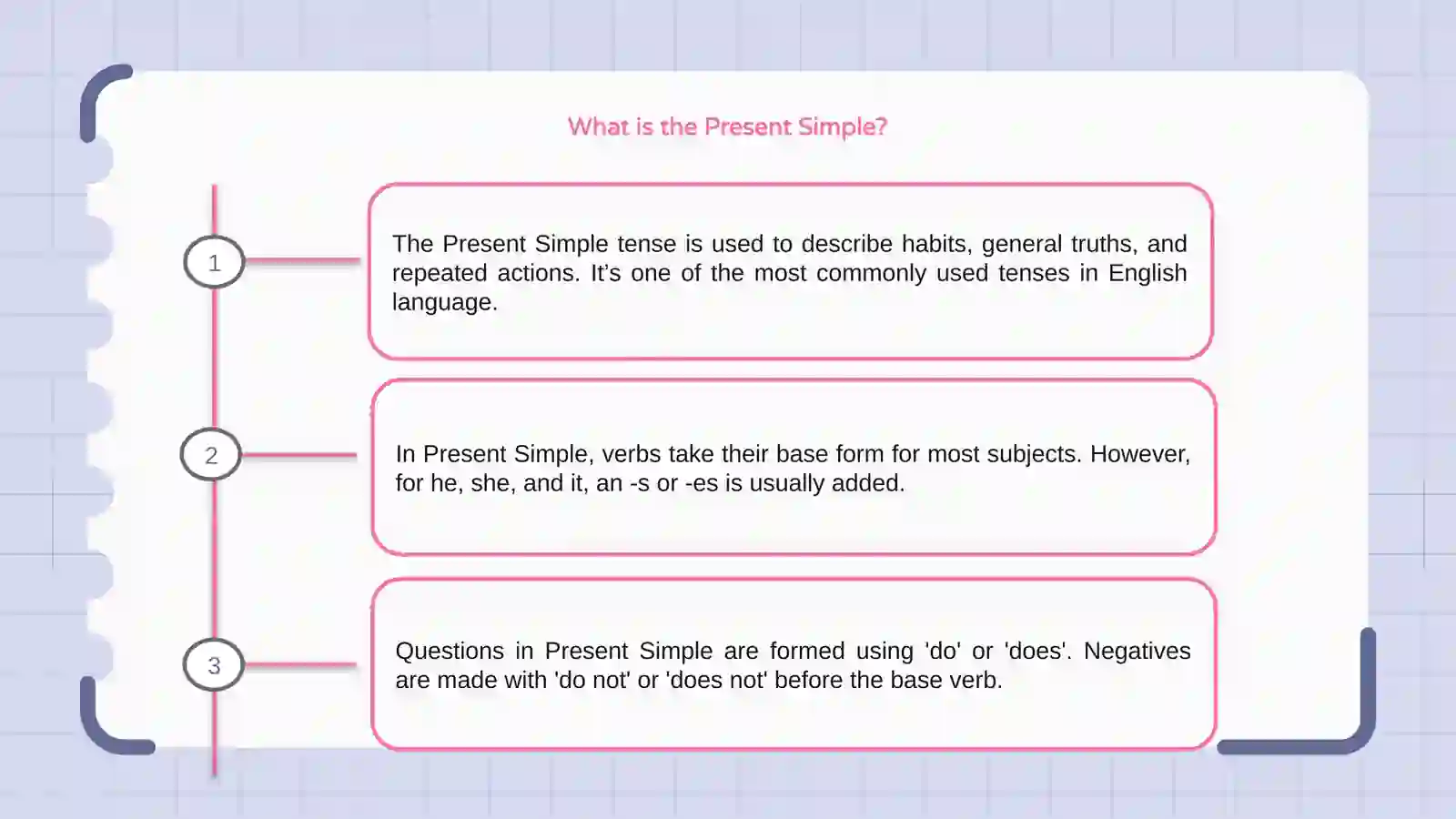 What is the Present Simple?

1

The Present Simple tense is used to describe habits, general truths, and repeated actions. It's one of the most commonly used tenses in English language.

2

In Present Simple, verbs take their base form for most subjects. However, for he, she, and it, an -s or -es is usually added.

3

Questions in Present Simple are formed using 'do' or 'does'. Negatives are made with 'do not' or 'does not' before the base verb.